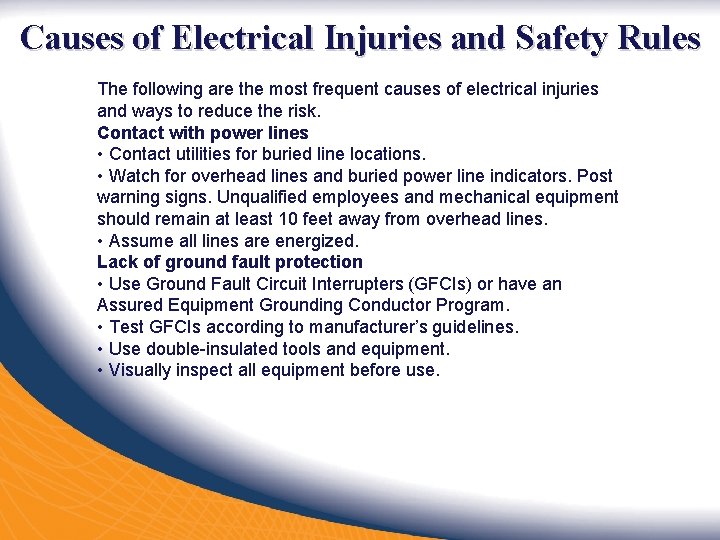 Causes of Electrical Injuries and Safety Rules

The following are the most frequent causes of electrical injuries and ways to reduce the risk.

Contact with power lines

• Contact utilities for buried line locations.

• Watch for overhead lines and buried power line indicators. Post warning signs. Unqualified employees and mechanical equipment should remain at least 10 feet away from overhead lines.

• Assume all lines are energized.

Lack of ground fault protection

• Use Ground Fault Circuit Interrupters (GFCIs) or have an Assured Equipment Grounding Conductor Program.

• Test GFCIs according to manufacturer's guidelines.

• Use double-insulated tools and equipment.

• Visually inspect all equipment before use.